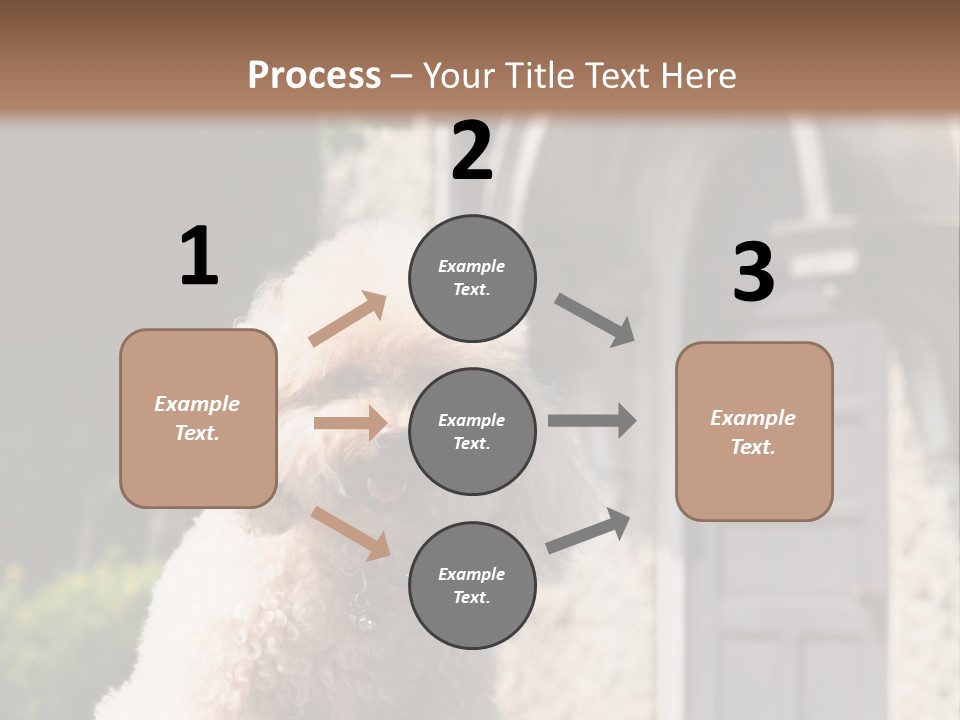 Process – Your Title Text Here

1

Example Text.

2

Example Text.

Example Text.

Example Text.

3

Example Text.